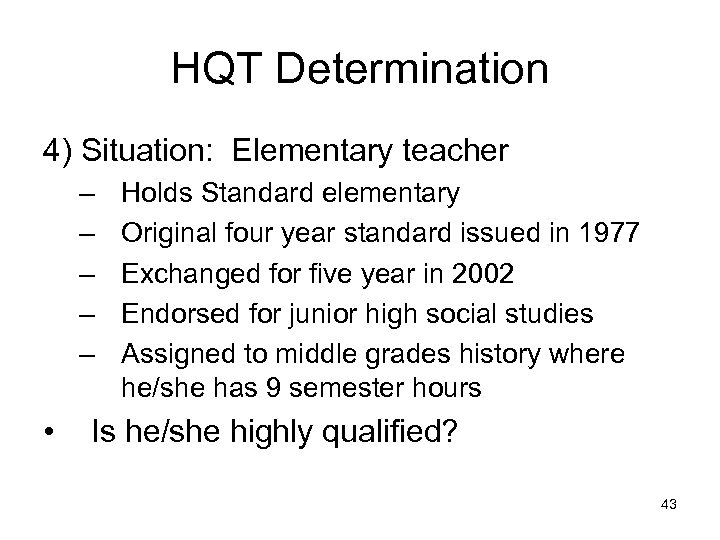 HQT Determination

4) Situation: Elementary teacher

– Holds Standard elementary
– Original four year standard issued in 1977
– Exchanged for five year in 2002
– Endorsed for junior high social studies
– Assigned to middle grades history where he/she has 9 semester hours

• Is he/she highly qualified?

43